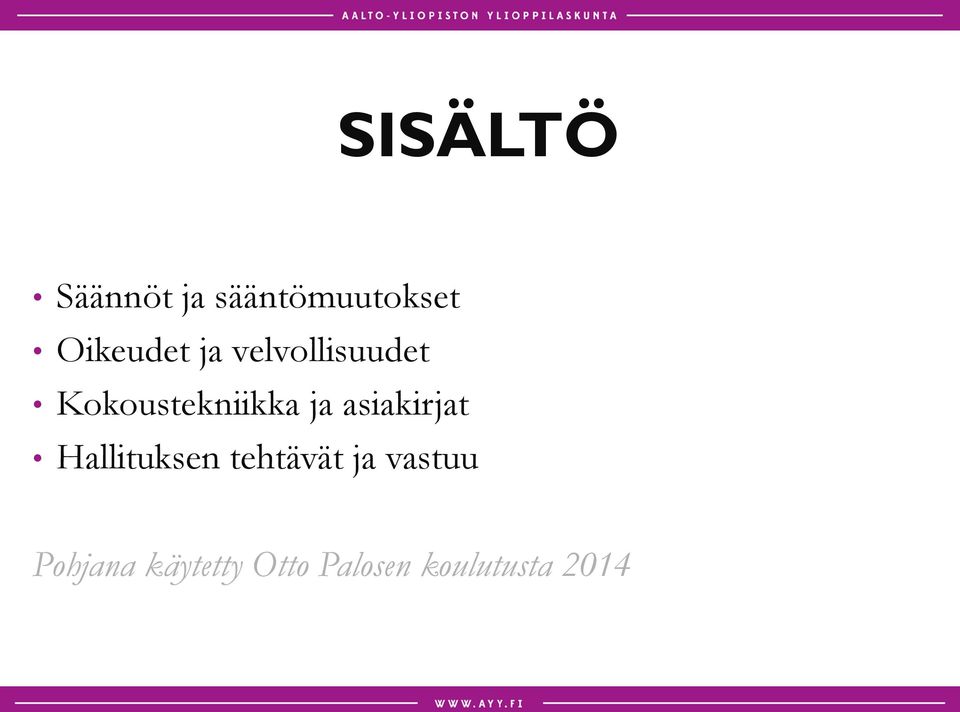 AALTO-YLIOPISTON YLIOPPILASKUNTA

SISÄLTÖ

• Säännöt ja sääntömuutokset
• Oikeudet ja velvollisuudet
• Kokoustekniikka ja asiakirjat
• Hallituksen tehtävät ja vastuu

Pohjana käytetty Otto Palosen koulutusta 2014

WWW.AYY.FI